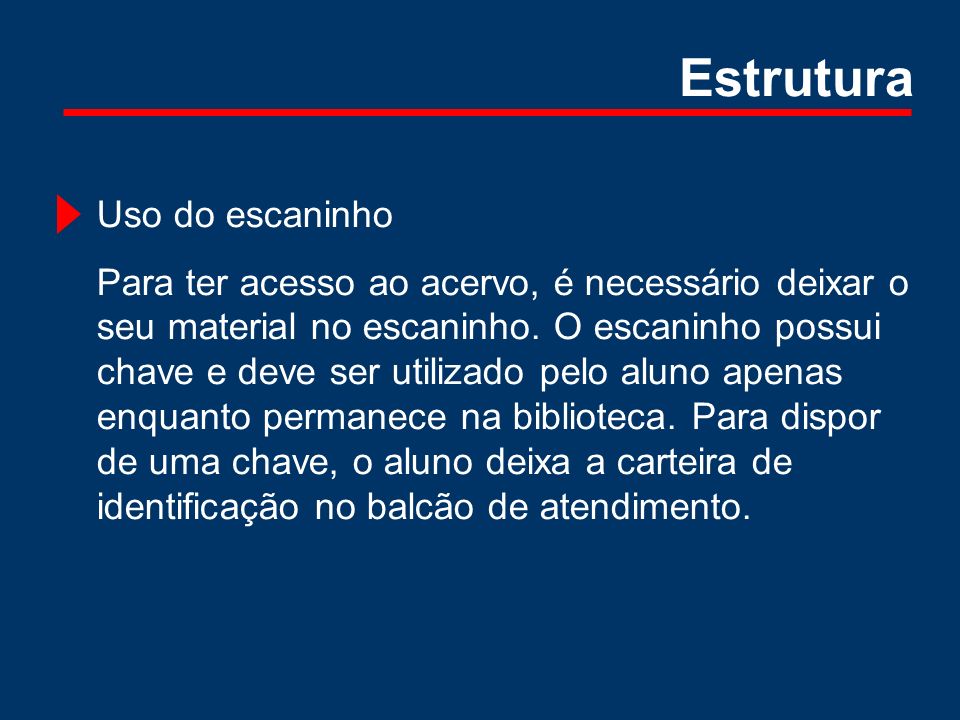 Estrutura

Uso do escaninho

Para ter acesso ao acervo, é necessário deixar o seu material no escaninho. O escaninho possui chave e deve ser utilizado pelo aluno apenas enquanto permanece na biblioteca. Para dispor de uma chave, o aluno deixa a carteira de identificação no balcão de atendimento.